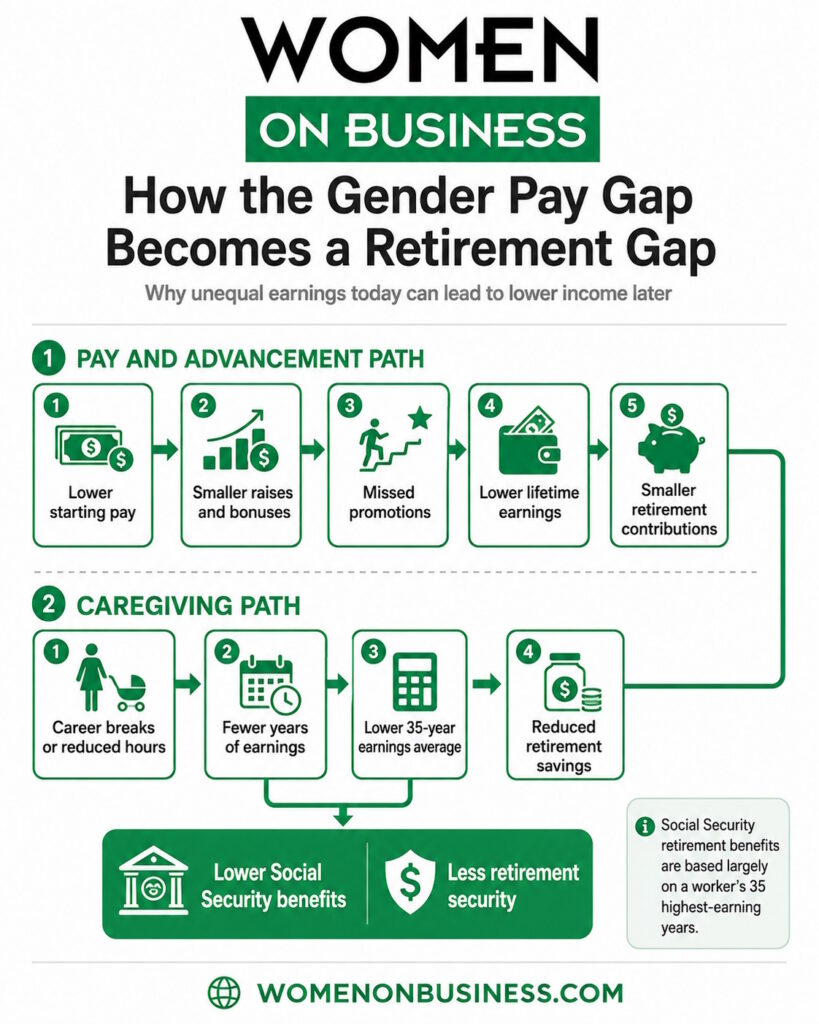 WOMEN
ON BUSINESS

How the Gender Pay Gap Becomes a Retirement Gap

Why unequal earnings today can lead to lower income later

1 PAY AND ADVANCEMENT PATH

1 Lower starting pay

2 Smaller raises and bonuses

3 Missed promotions

4 Lower lifetime earnings

5 Smaller retirement contributions

2 CAREGIVING PATH

1 Career breaks or reduced hours

2 Fewer years of earnings

3 Lower 35-year earnings average

4 Reduced retirement savings

Lower Social Security benefits

Less retirement security

Social Security retirement benefits are based largely on a worker's 35 highest-earning years.

WOMENONBUSINESS.COM